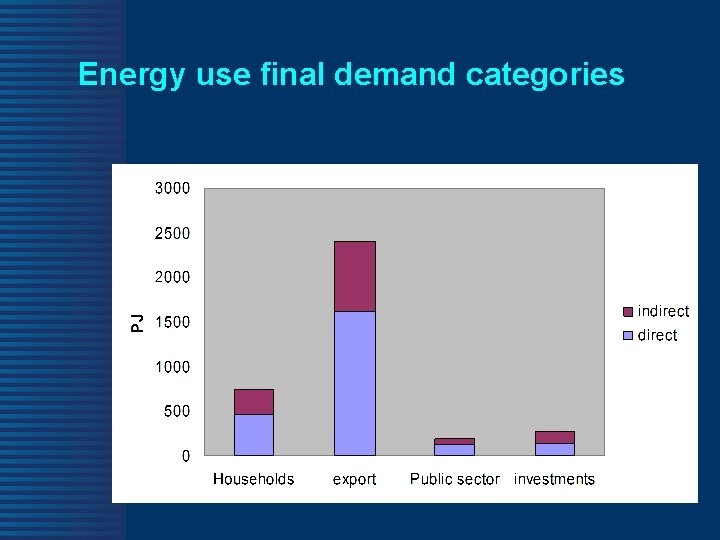 Energy use final demand categories

3000
2500
2000
1500
1000
500
0

PJ

Households
export
Public sector
investments

indirect
direct